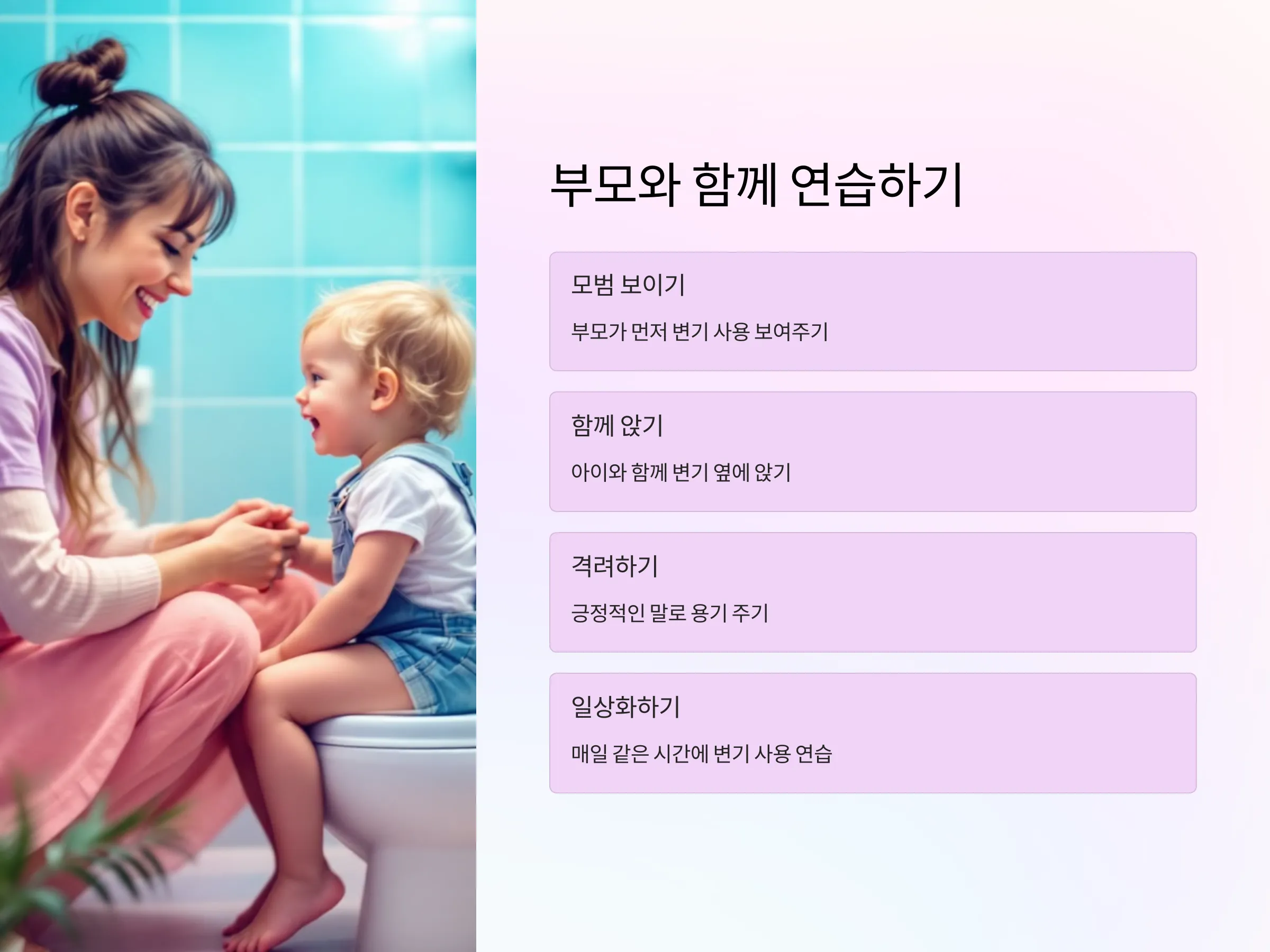 부모와 함께 연습하기

모범 보이기

부모가 먼저 변기 사용 보여주기

함께 앉기

아이와 함께 변기 옆에 앉기

격려하기

긍정적인 말로 용기 주기

일상화하기

매일 같은 시간에 변기 사용 연습